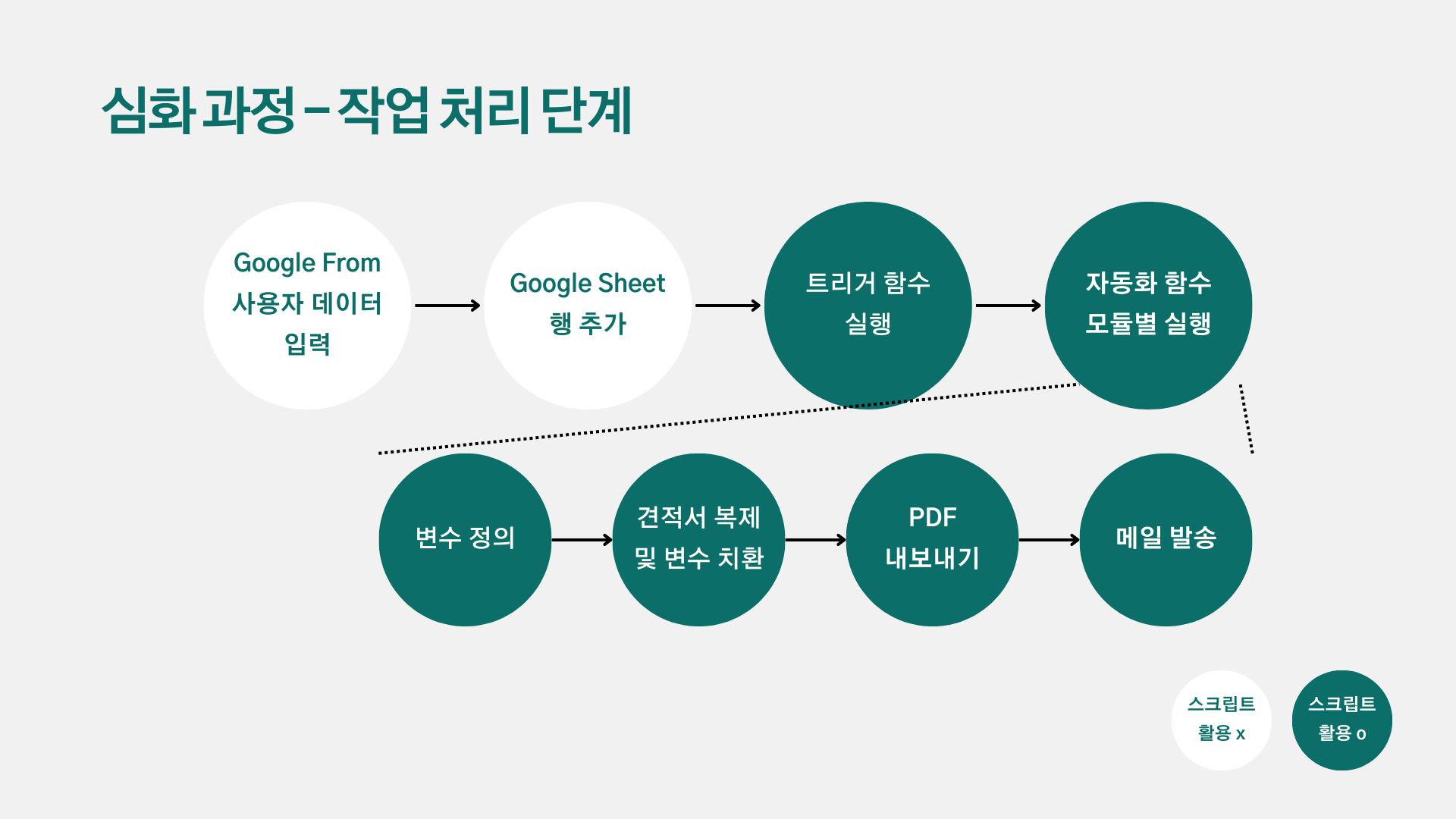 심화 과정 – 작업 처리 단계

Google From 사용자 데이터 입력

Google Sheet 행 추가

트리거 함수 실행

자동화 함수 모듈별 실행

변수 정의

견적서 복제 및 변수 치환

PDF 내보내기

메일 발송

스크립트 활용 x

스크립트 활용 o